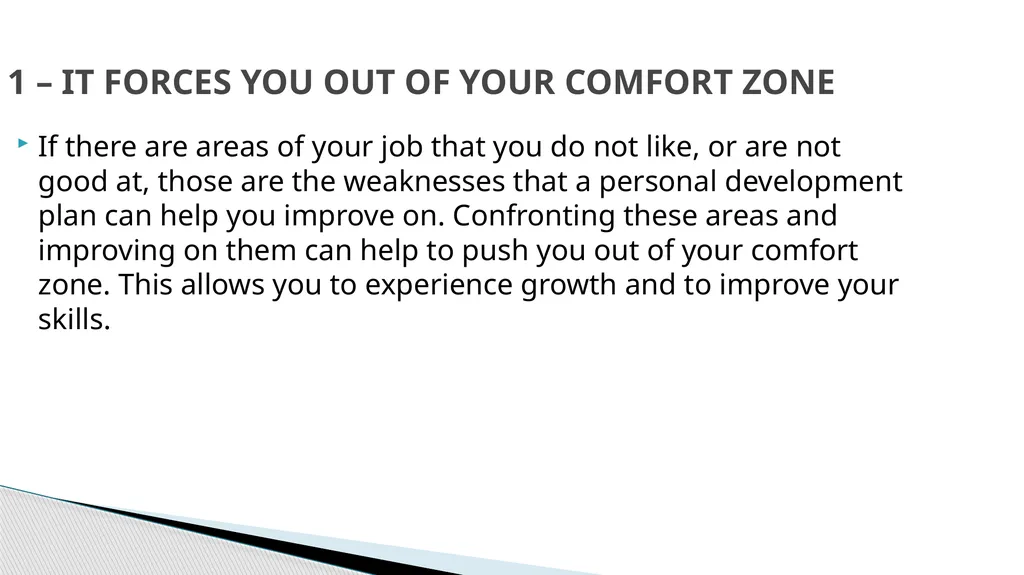 1 – IT FORCES YOU OUT OF YOUR COMFORT ZONE

If there are areas of your job that you do not like, or are not good at, those are the weaknesses that a personal development plan can help you improve on. Confronting these areas and improving on them can help to push you out of your comfort zone. This allows you to experience growth and to improve your skills.